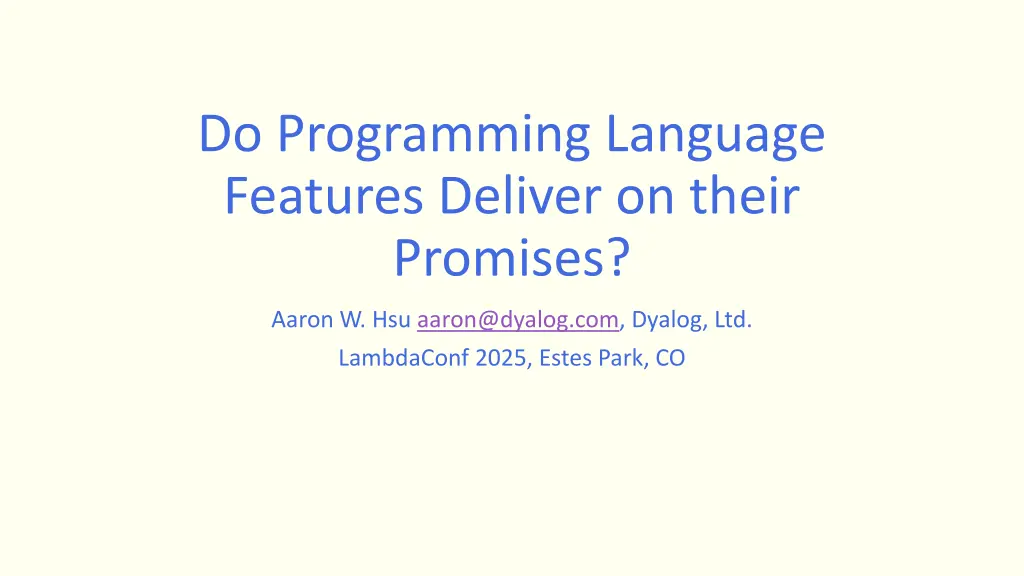 Do Programming Language Features Deliver on their Promises?

Aaron W. Hsu aaron@dyalog.com, Dyalog, Ltd.

LambdaConf 2025, Estes Park, CO